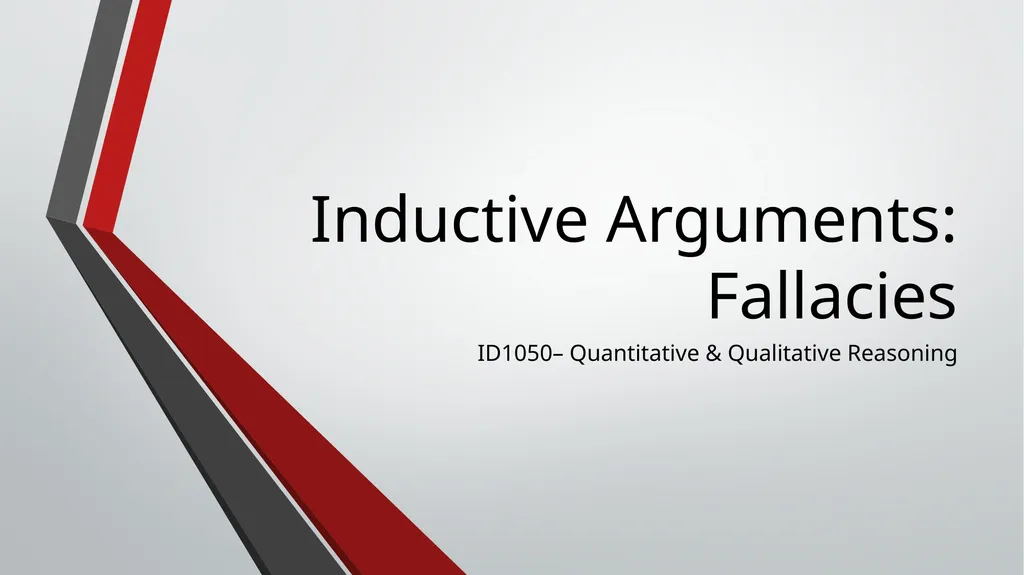 Inductive Arguments: Fallacies

ID1050– Quantitative & Qualitative Reasoning